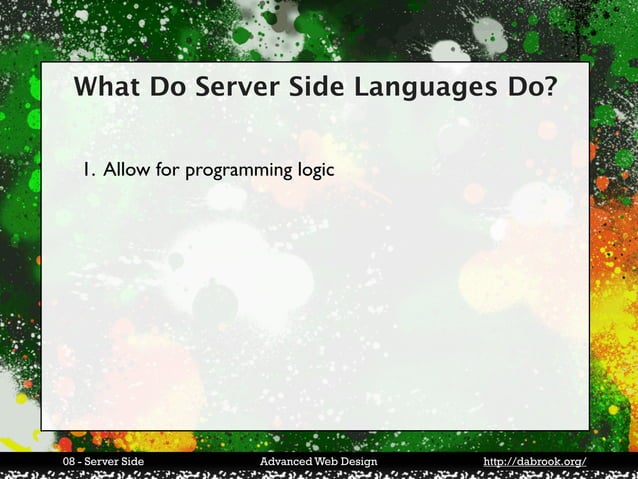 What Do Server Side Languages Do?

1. Allow for programming logic

08 - Server Side

Advanced Web Design

http://dabrook.org/